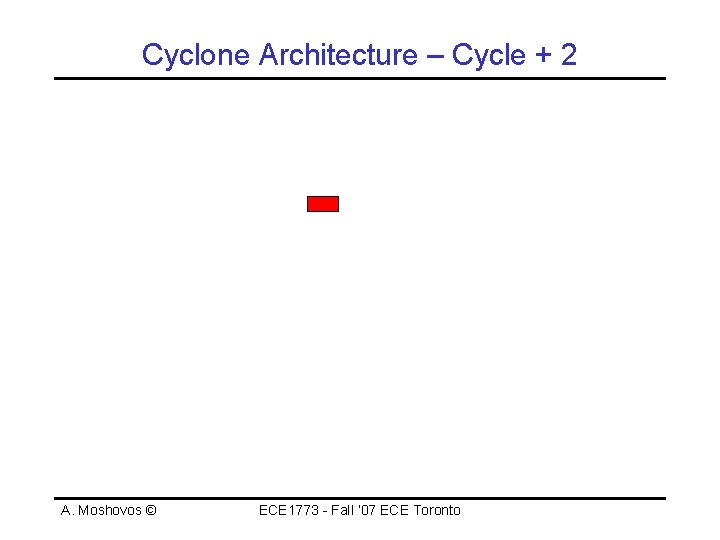 Cyclone Architecture – Cycle + 2

A. Moshovos ©

ECE1773 - Fall '07 ECE Toronto